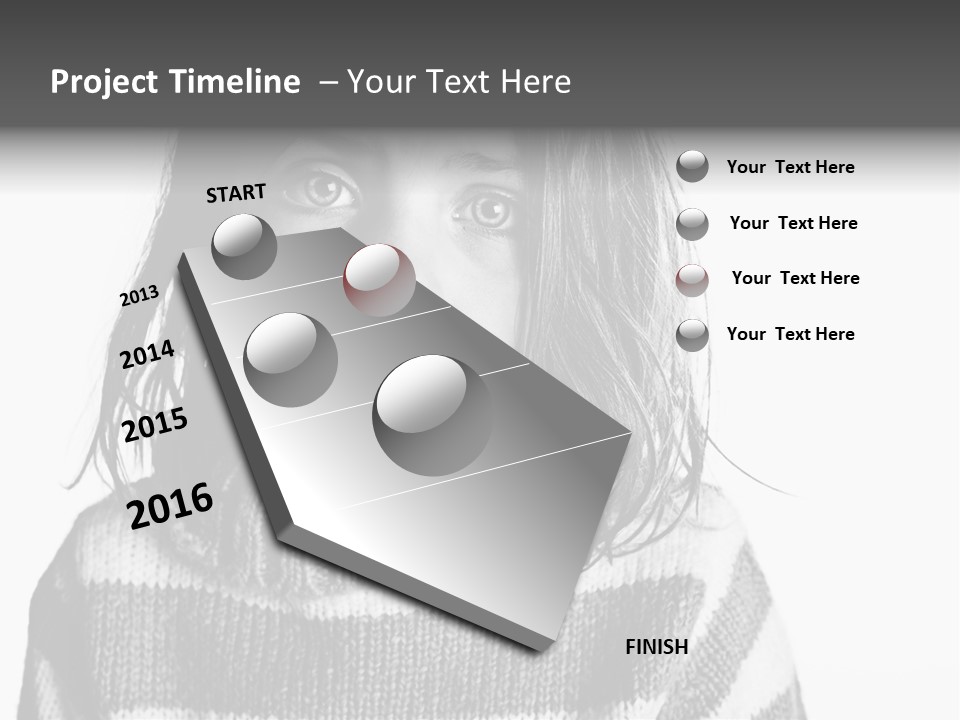 Project Timeline – Your Text Here

START

2013

2014

2015

2016

FINISH

Your Text Here

Your Text Here

Your Text Here

Your Text Here